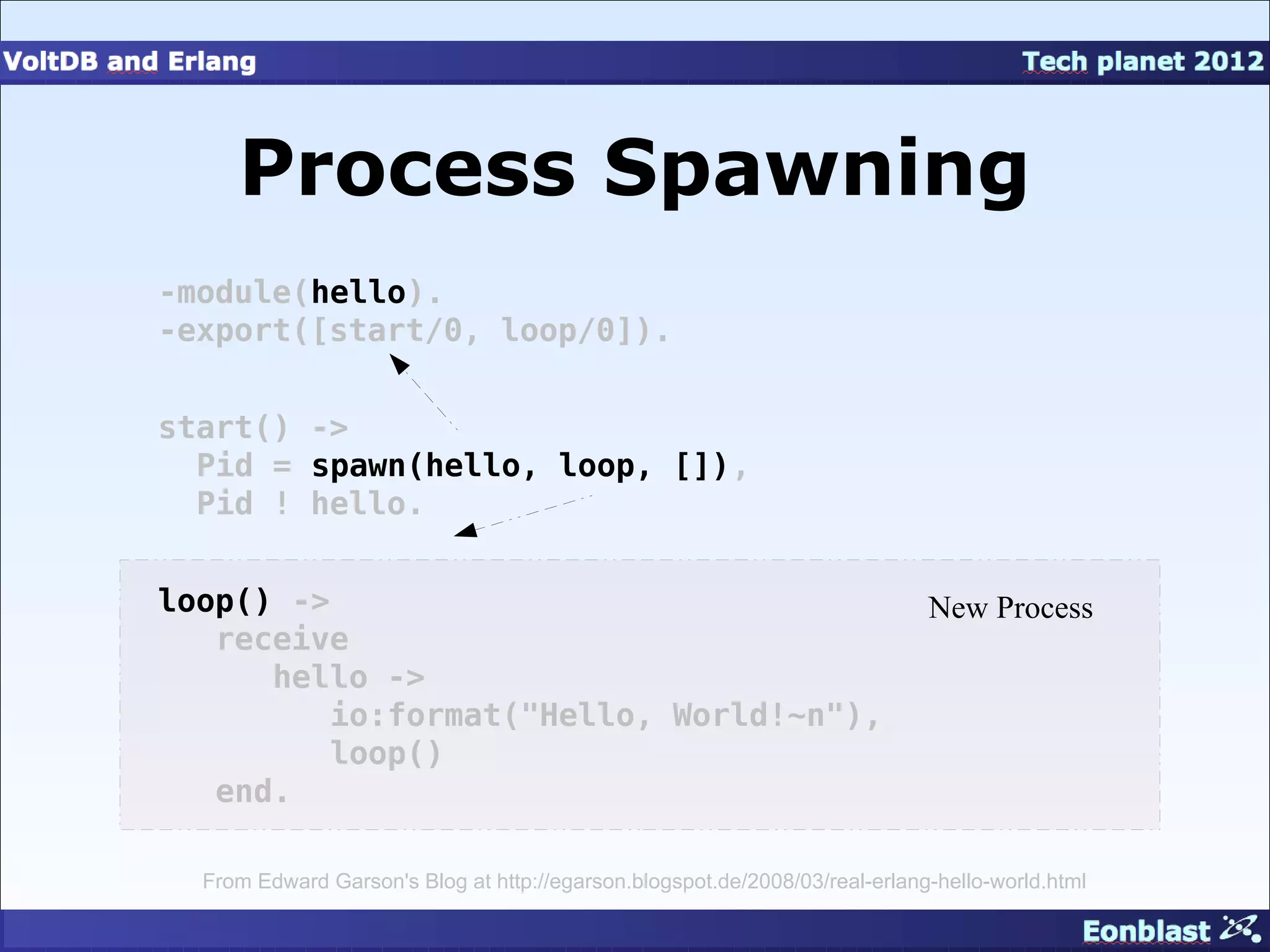 VoltDB and Erlang

Tech planet 2012

Process Spawning

-module(hello).
-export([start/0, loop/0]).

start() ->
  Pid = spawn(hello, loop, []),
  Pid ! hello.

loop() ->
   receive
      hello ->
         io:format("Hello, World!~n"),
         loop()
   end.

New Process

From Edward Garson's Blog at http://egarson.blogspot.de/2008/03/real-erlang-hello-world.html

Eonblast